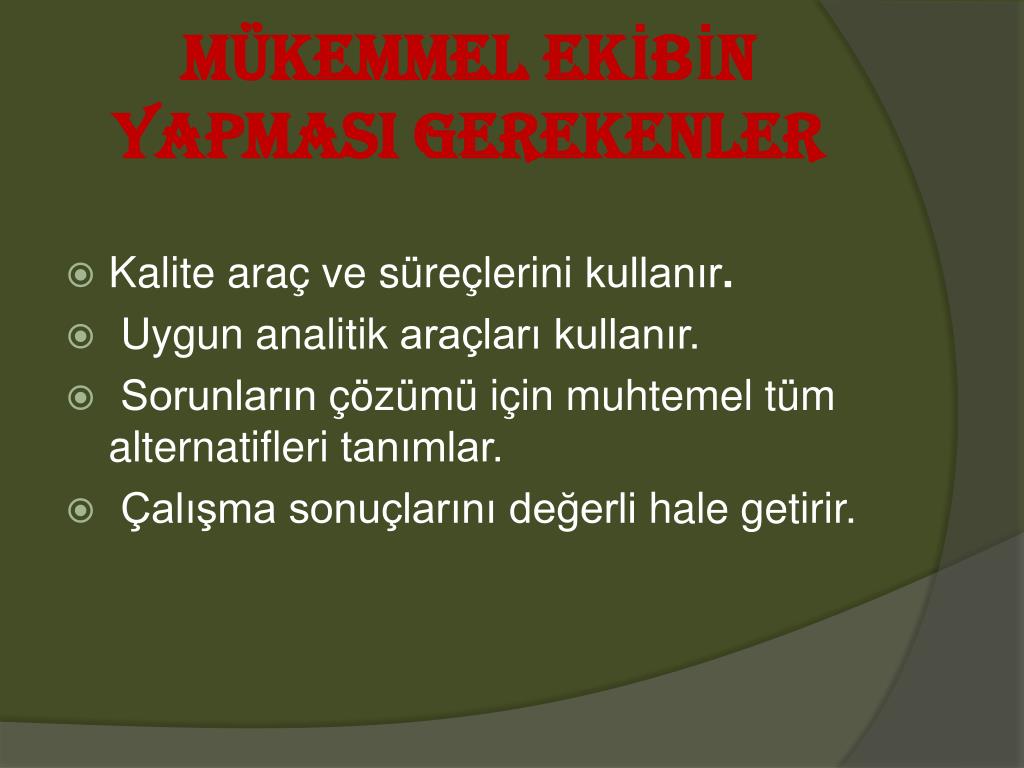 MÜKEMMEL EKİBİN YAPMASI GEREKENLER

Kalite araç ve süreçlerini kullanır.

Uygun analitik araçları kullanır.

Sorunların çözümü için muhtemel tüm alternatifleri tanımlar.

Çalışma sonuçlarını değerli hale getirir.